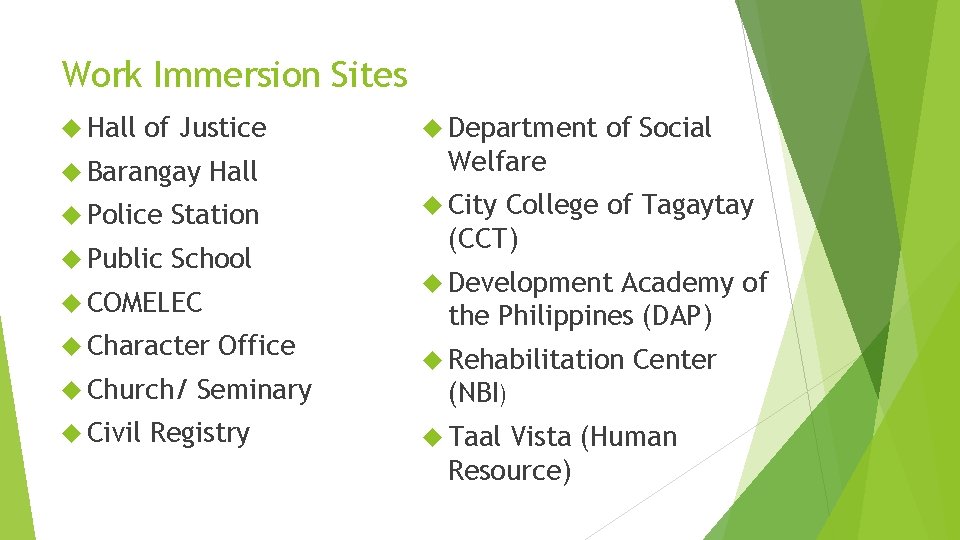 Work Immersion Sites

Hall of Justice

Barangay Hall

Police Station

Public School

COMELEC

Character Office

Church/ Seminary

Civil Registry

Department of Social Welfare

City College of Tagaytay (CCT)

Development Academy of the Philippines (DAP)

Rehabilitation Center (NBI)

Taal Vista (Human Resource)